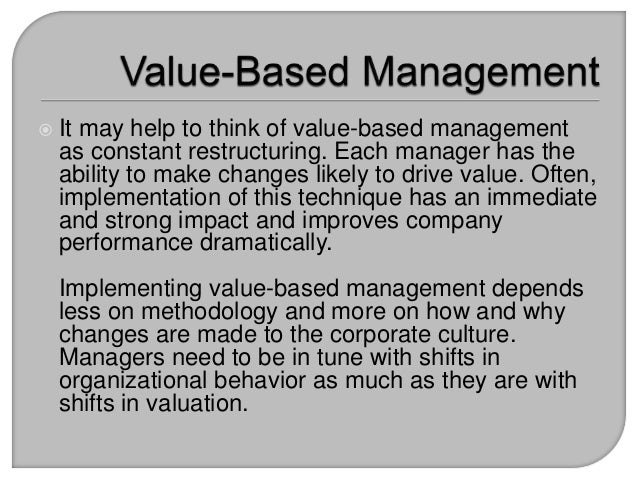 Value-Based Management

It may help to think of value-based management as constant restructuring. Each manager has the ability to make changes likely to drive value. Often, implementation of this technique has an immediate and strong impact and improves company performance dramatically.

Implementing value-based management depends less on methodology and more on how and why changes are made to the corporate culture. Managers need to be in tune with shifts in organizational behavior as much as they are with shifts in valuation.